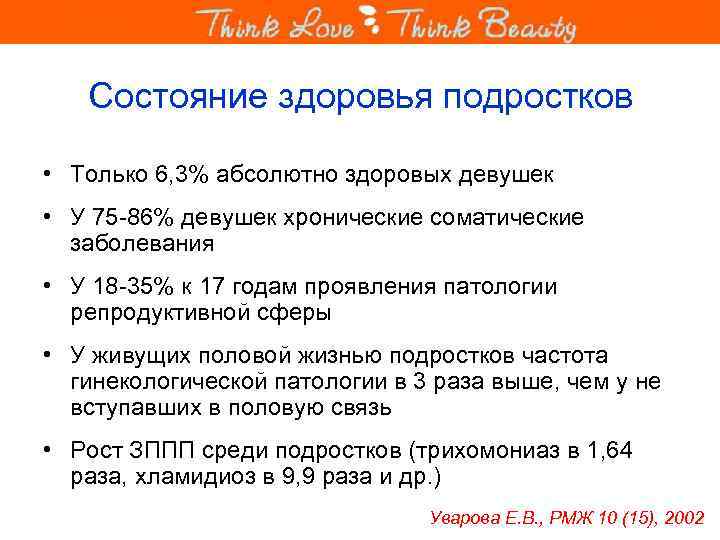 Think Love Think Beauty

Состояние здоровья подростков

• Только 6,3% абсолютно здоровых девушек

• У 75-86% девушек хронические соматические заболевания

• У 18-35% к 17 годам проявления патологии репродуктивной сферы

• У живущих половой жизнью подростков частота гинекологической патологии в 3 раза выше, чем у не вступавших в половую связь

• Рост ЗППП среди подростков (трихомониаз в 1,64 раза, хламидиоз в 9,9 раза и др.)

Уварова Е.В., РМЖ 10 (15), 2002